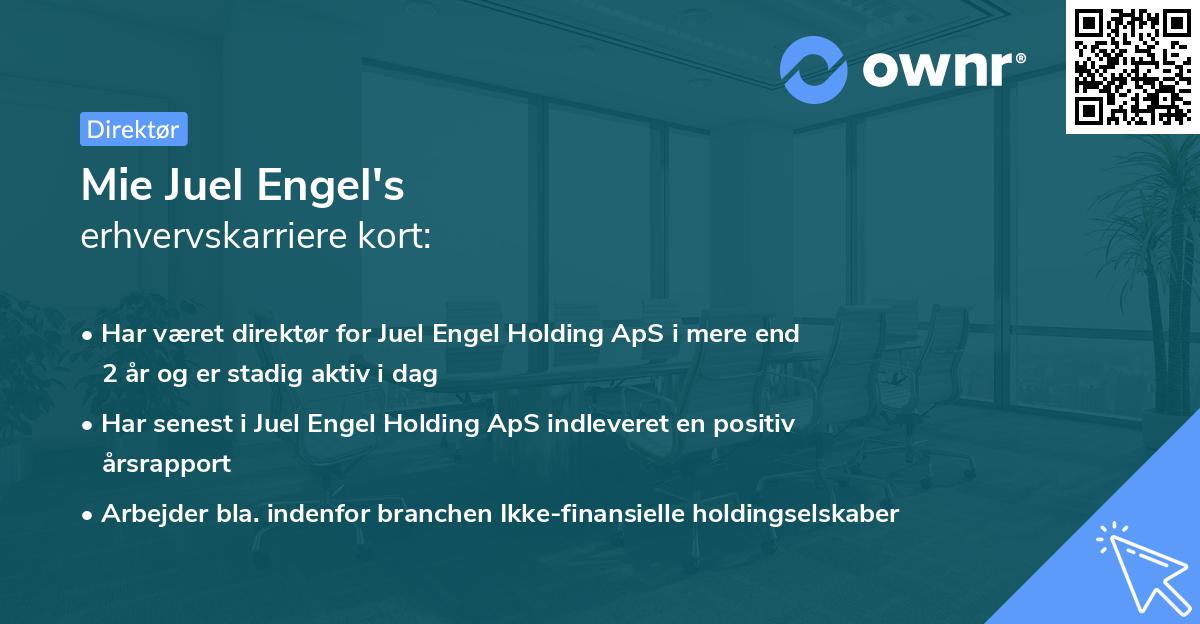 ownr®

Direktør

Mie Juel Engel's
erhvervskarriere kort:

• Har været direktør for Juel Engel Holding ApS i mere end 2 år og er stadig aktiv i dag
• Har senest i Juel Engel Holding ApS indleveret en positiv årsrapport
• Arbejder bla. indenfor branchen Ikke-finansielle holdingselskaber